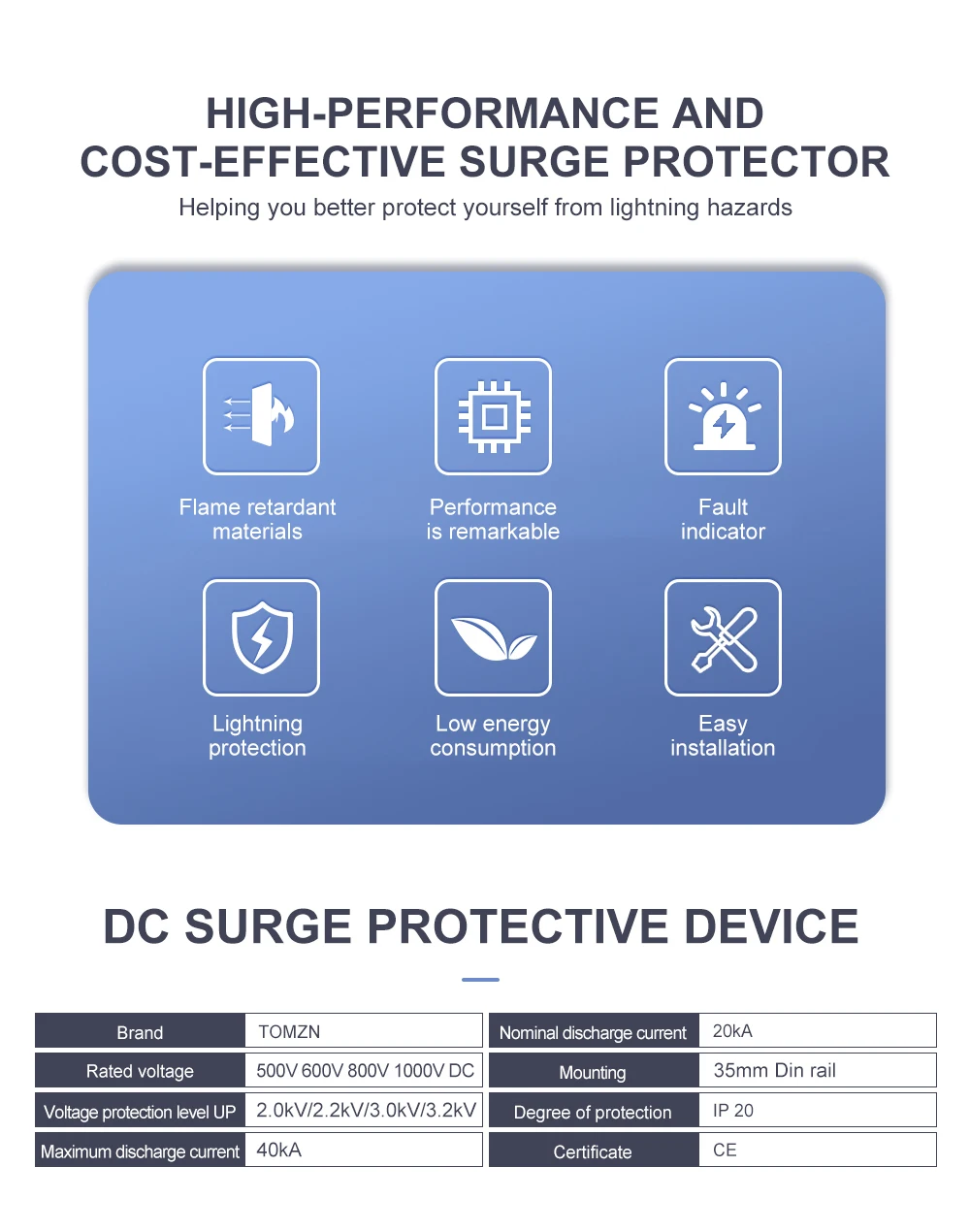 HIGH-PERFORMANCE AND COST-EFFECTIVE SURGE PROTECTOR

Helping you better protect yourself from lightning hazards

Flame retardant materials

Performance is remarkable

Fault indicator

Lightning protection

Low energy consumption

Easy installation

DC SURGE PROTECTIVE DEVICE

| Brand | TOMZN |
|---|---|
| Rated voltage | 500V 600V 800V 1000V DC |
| Voltage protection level UP | 2.0kV/2.2kV/3.0kV/3.2kV |
| Maximum discharge current | 40kA |

| Nominal discharge current | 20kA |
|---|---|
| Mounting | 35mm Din rail |
| Degree of protection | IP 20 |
| Certificate | CE |